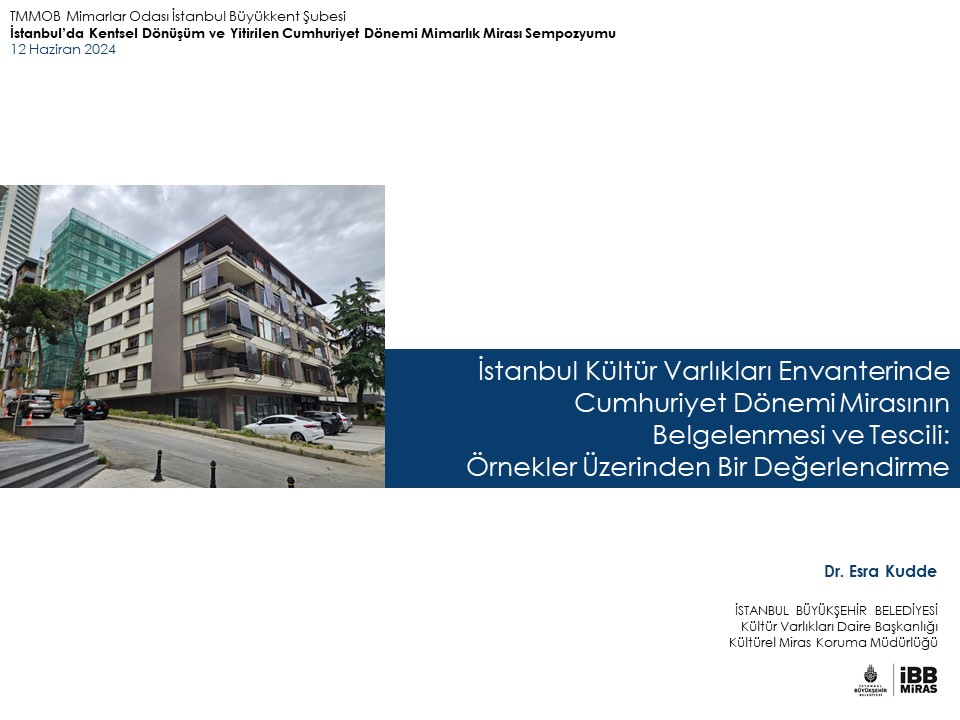 TMMOB Mimarlar Odası İstanbul Büyükkent Şubesi
İstanbul'da Kentsel Dönüşüm ve Yitirilen Cumhuriyet Dönemi Mimarlık Mirası Sempozyumu
12 Haziran 2024

İstanbul Kültür Varlıkları Envanterinde Cumhuriyet Dönemi Mirasının Belgelenmesi ve Tescili: Örnekler Üzerinden Bir Değerlendirme

Dr. Esra Kudde

İSTANBUL BÜYÜKŞEHİR BELEDİYESİ
Kültür Varlıkları Daire Başkanlığı
Kültürel Miras Koruma Müdürlüğü

İSTANBUL BÜYÜKŞEHİR BELEDİYESİ
İBB MİRAS